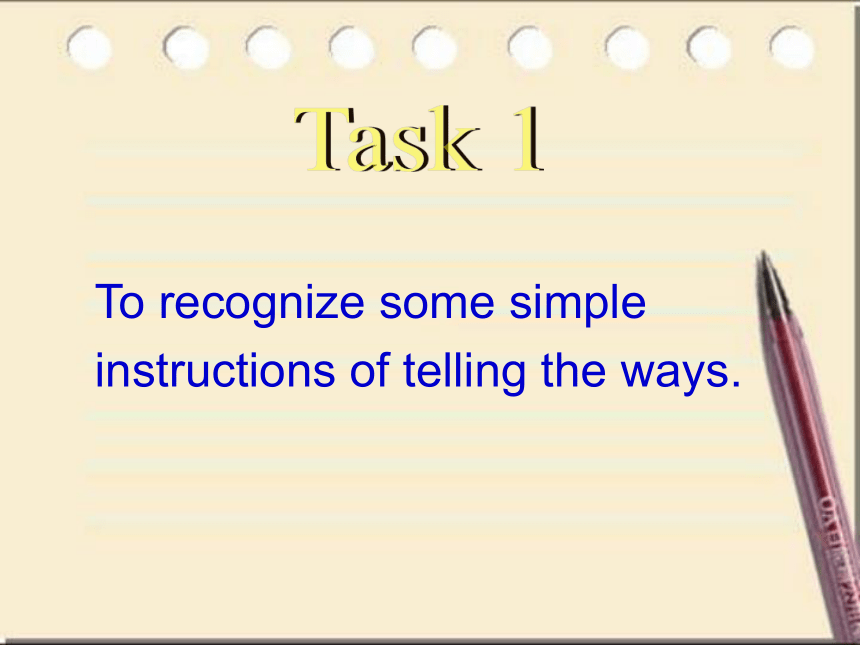 Task 1

To recognize some simple instructions of telling the ways.